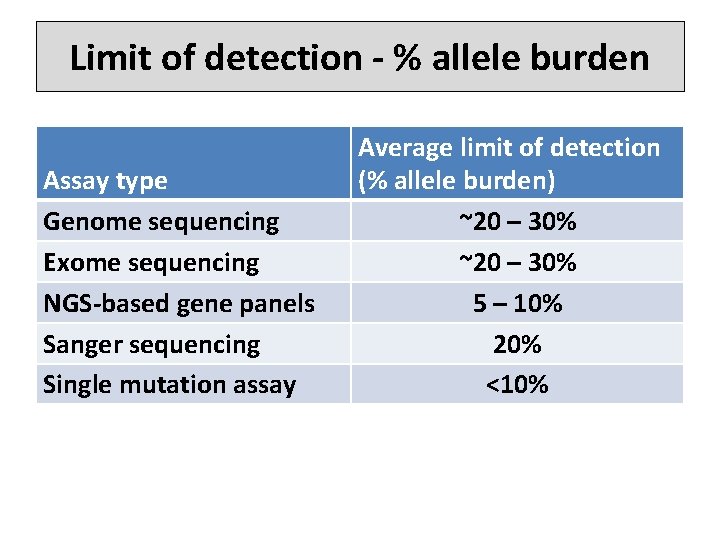 Limit of detection - % allele burden

| Assay type | Average limit of detection (% allele burden) |
|---|---|
| Genome sequencing | ~20 – 30% |
| Exome sequencing | ~20 – 30% |
| NGS-based gene panels | 5 – 10% |
| Sanger sequencing | 20% |
| Single mutation assay | <10% |